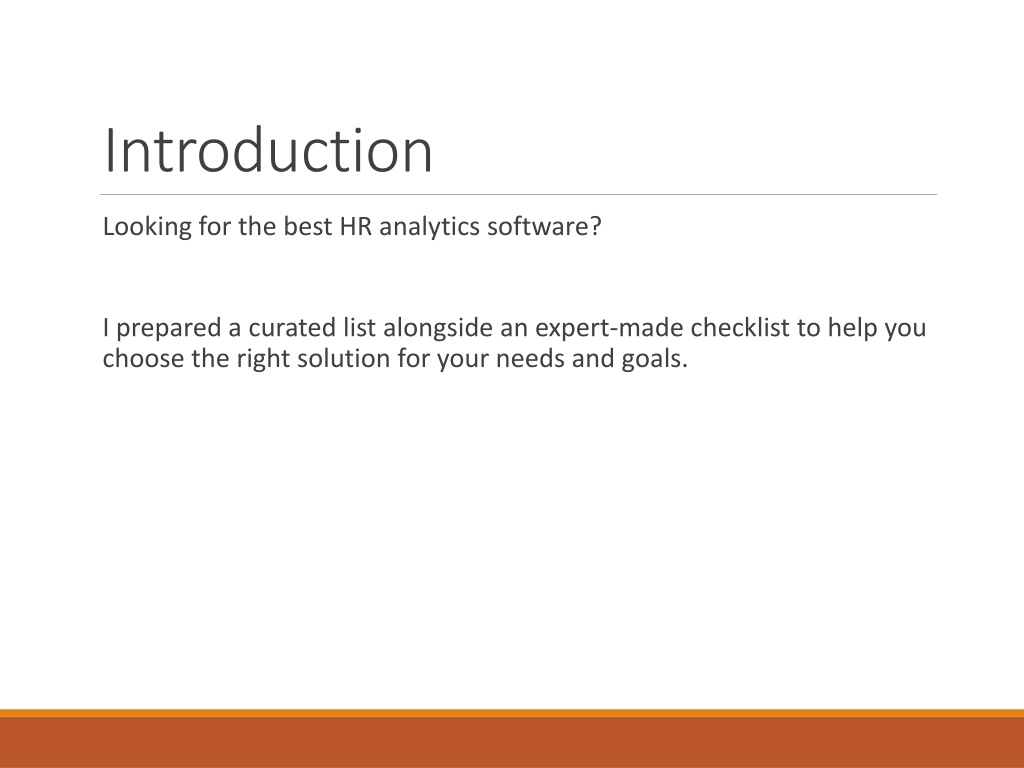 Introduction

Looking for the best HR analytics software?

I prepared a curated list alongside an expert-made checklist to help you choose the right solution for your needs and goals.